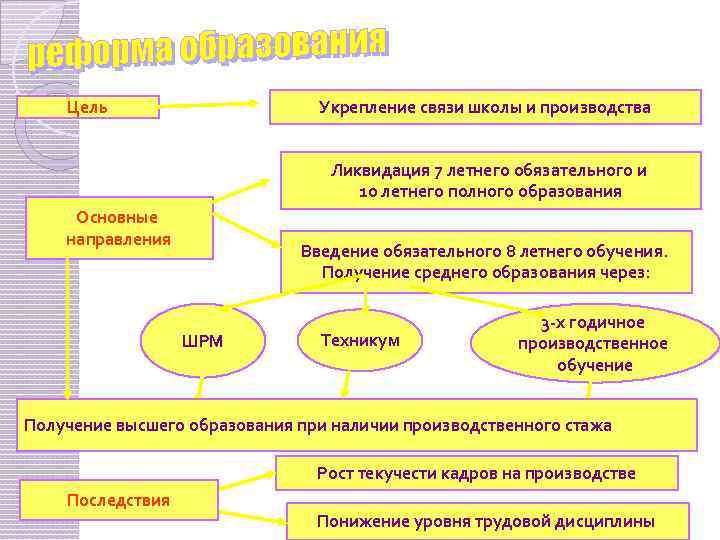 реформа образования

Цель

Укрепление связи школы и производства

Основные направления

Ликвидация 7 летнего обязательного и 10 летнего полного образования

Введение обязательного 8 летнего обучения. Получение среднего образования через:

ШРМ

Техникум

3-х годичное производственное обучение

Получение высшего образования при наличии производственного стажа

Последствия

Рост текучести кадров на производстве

Понижение уровня трудовой дисциплины